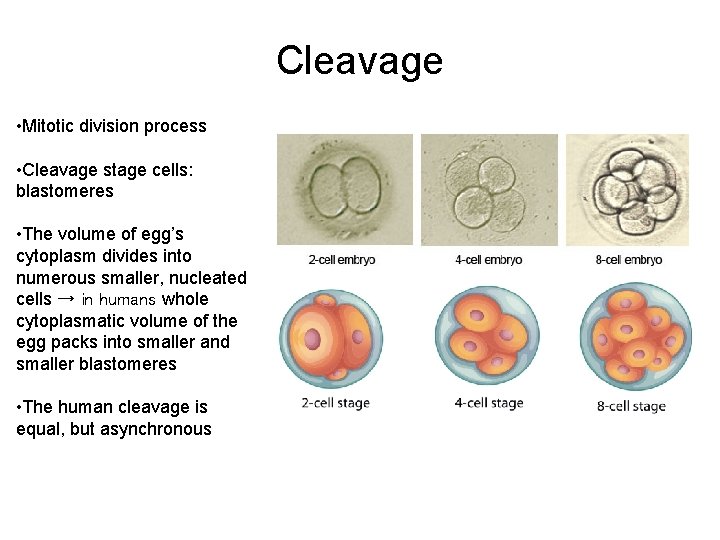 Cleavage

•Mitotic division process

•Cleavage stage cells: blastomeres

•The volume of egg's cytoplasm divides into numerous smaller, nucleated cells → in humans whole cytoplasmatic volume of the egg packs into smaller and smaller blastomeres

•The human cleavage is equal, but asynchronous

2-cell embryo

4-cell embryo

8-cell embryo

2-cell stage

4-cell stage

8-cell stage